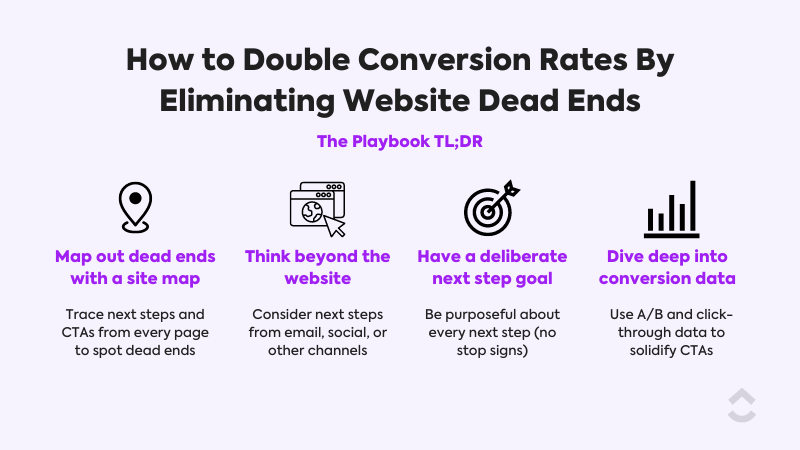 How to Double Conversion Rates By Eliminating Website Dead Ends

The Playbook TL;DR

Map out dead ends with a site map

Trace next steps and CTAs from every page to spot dead ends

Think beyond the website

Consider next steps from email, social, or other channels

Have a deliberate next step goal

Be purposeful about every next step (no stop signs)

Dive deep into conversion data

Use A/B and click-through data to solidify CTAs